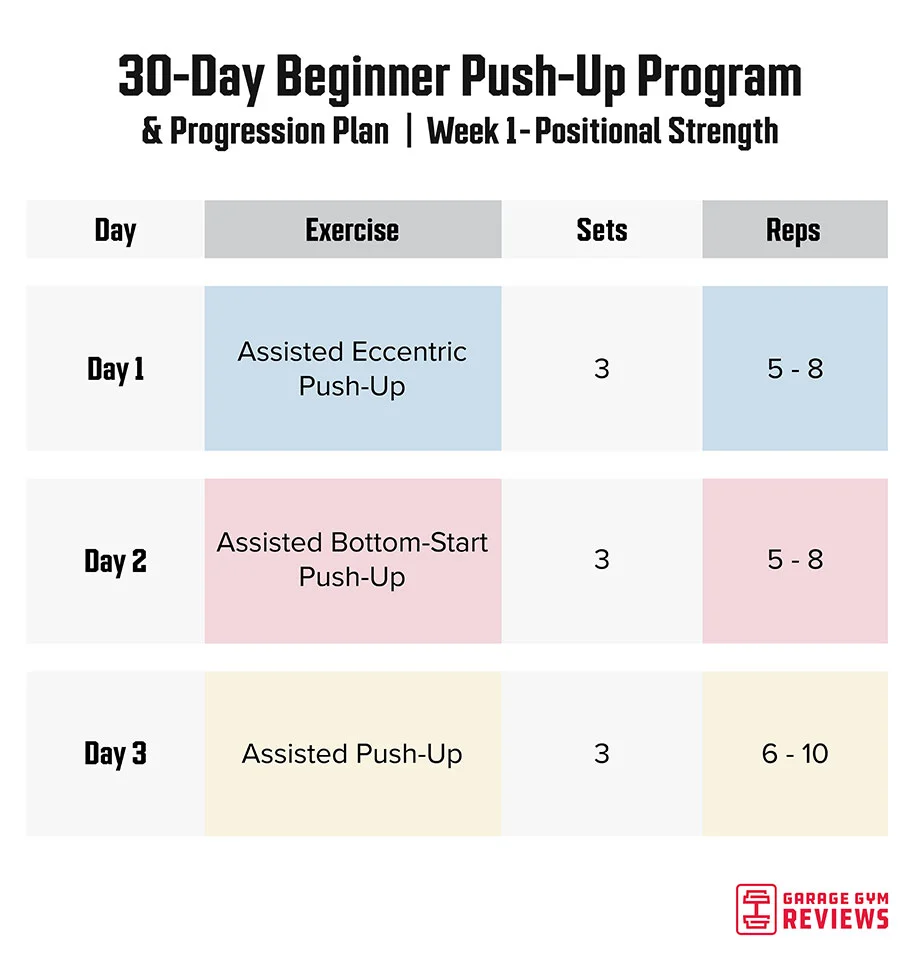 30-Day Beginner Push-Up Program

& Progression Plan | Week 1 - Positional Strength

| Day | Exercise | Sets | Reps |
|---|---|---|---|
| Day 1 | Assisted Eccentric Push-Up | 3 | 5 - 8 |
| Day 2 | Assisted Bottom-Start Push-Up | 3 | 5 - 8 |
| Day 3 | Assisted Push-Up | 3 | 6 - 10 |

GARAGE GYM REVIEWS